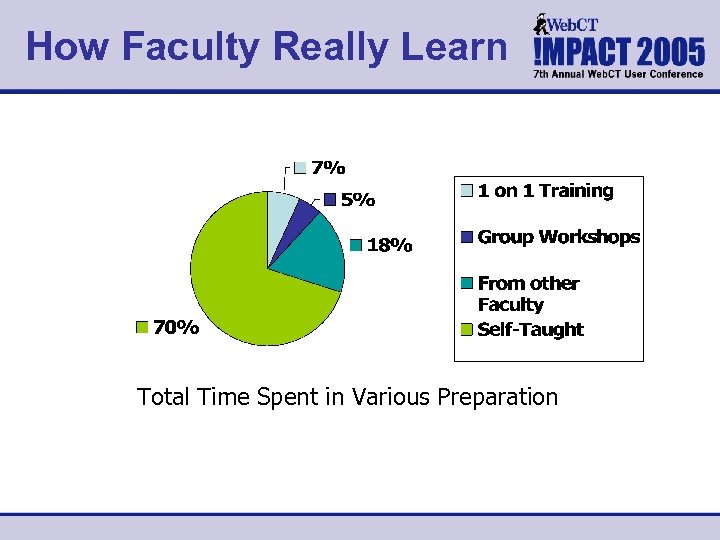 How Faculty Really Learn

WebCT
!MPACT 2005
7th Annual WebCT User Conference

7%

5%

18%

70%

1 on 1 Training

Group Workshops

From other Faculty

Self-Taught

Total Time Spent in Various Preparation